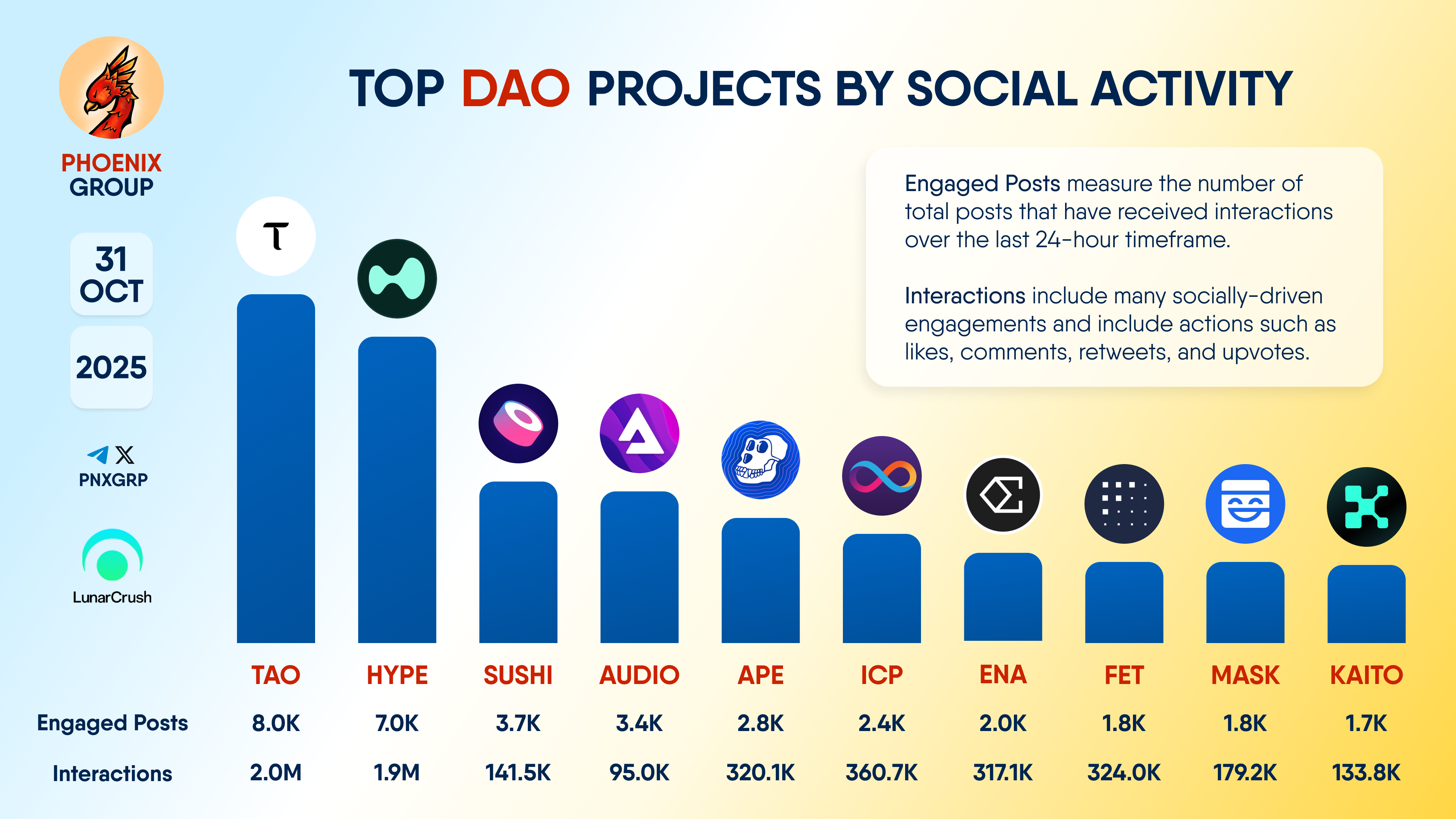 PHOENIX GROUP

31 OCT

2025

PNXGRP

LunarCrush

TOP DAO PROJECTS BY SOCIAL ACTIVITY

Engaged Posts measure the number of total posts that have received interactions over the last 24-hour timeframe.

Interactions include many socially-driven engagements and include actions such as likes, comments, retweets, and upvotes.

|  | TAO | HYPE | SUSHI | AUDIO | APE | ICP | ENA | FET | MASK | KAITO |
|---|---|---|---|---|---|---|---|---|---|---|
| Engaged Posts | 8.0K | 7.0K | 3.7K | 3.4K | 2.8K | 2.4K | 2.0K | 1.8K | 1.8K | 1.7K |
| Interactions | 2.0M | 1.9M | 141.5K | 95.0K | 320.1K | 360.7K | 317.1K | 324.0K | 179.2K | 133.8K |